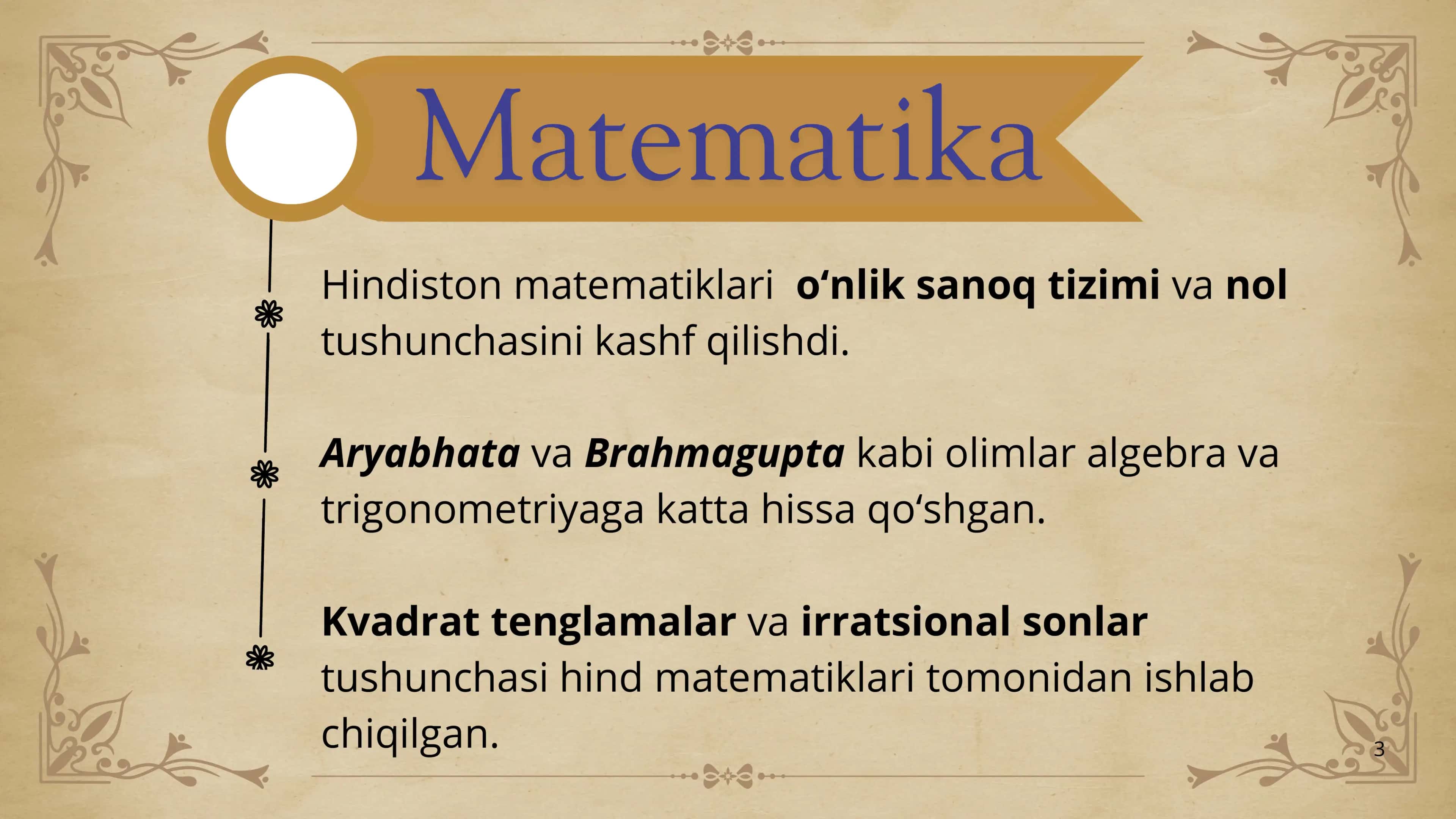 Matematika

Hindiston matematiklari o‘nlik sanoq tizimi va nol tushunchasini kashf qilishdi.

Aryabhata va Brahmagupta kabi olimlar algebra va trigonometriyaga katta hissa qo‘shgan.

Kvadrat tenglamalar va irratsional sonlar tushunchasi hind matematiklari tomonidan ishlab chiqilgan.

3